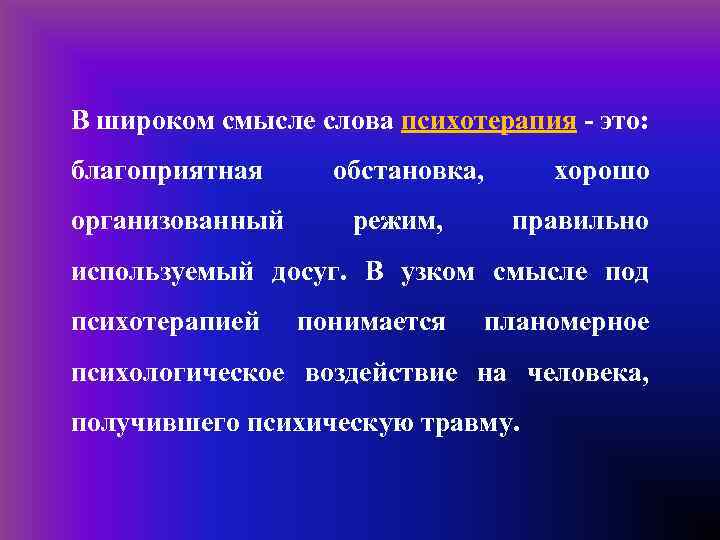 В широком смысле слова психотерапия - это: благоприятная обстановка, хорошо организованный режим, правильно используемый досуг. В узком смысле под психотерапией понимается планомерное психологическое воздействие на человека, получившего психическую травму.